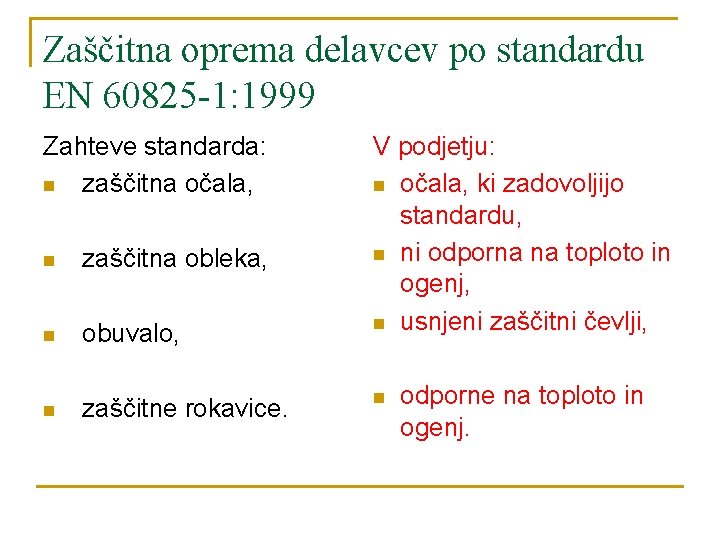 Zaščitna oprema delavcev po standardu EN 60825-1:1999

Zahteve standarda:
- zaščitna očala,
- zaščitna obleka,
- obuvalo,
- zaščitne rokavice.

V podjetju:
- očala, ki zadovoljijo standardu,
- ni odporna na toploto in ogenj,
- usnjeni zaščitni čevlji,
- odporne na toploto in ogenj.